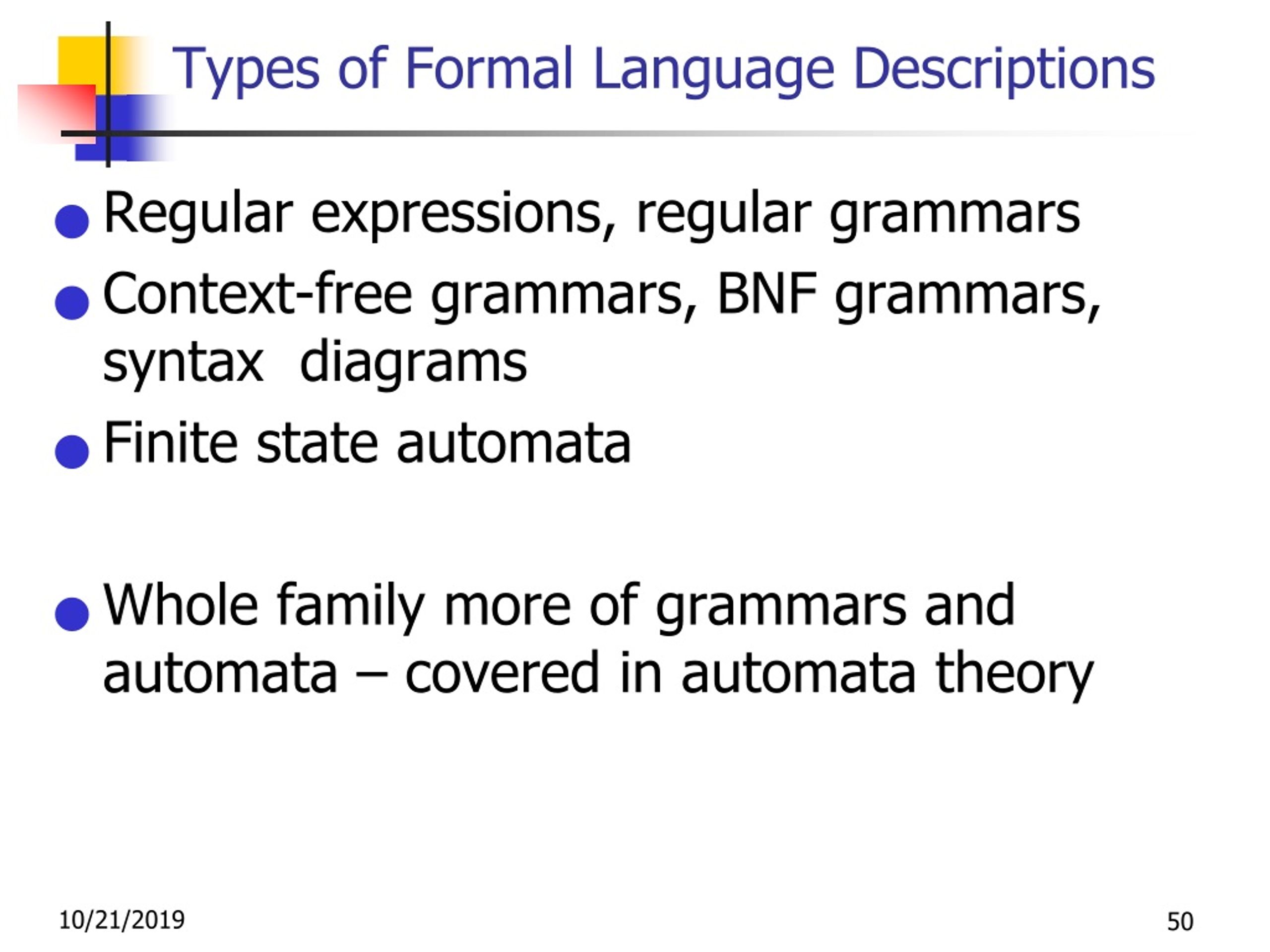 Types of Formal Language Descriptions

- Regular expressions, regular grammars
- Context-free grammars, BNF grammars, syntax diagrams
- Finite state automata

- Whole family more of grammars and automata – covered in automata theory

10/21/2019

50